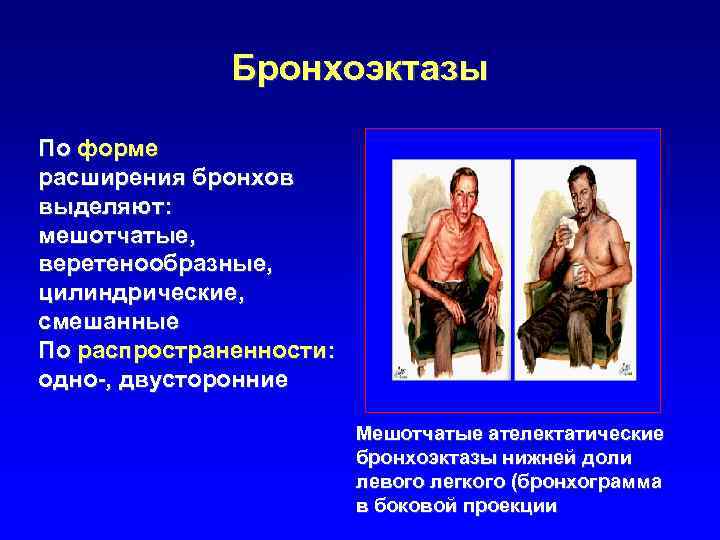 Бронхоэктазы

По форме
расширения бронхов
выделяют:
мешотчатые,
веретенообразные,
цилиндрические,
смешанные
По распространенности:
одно-, двусторонние

Мешотчатые ателектатические бронхоэктазы нижней доли левого легкого (бронхограмма в боковой проекции